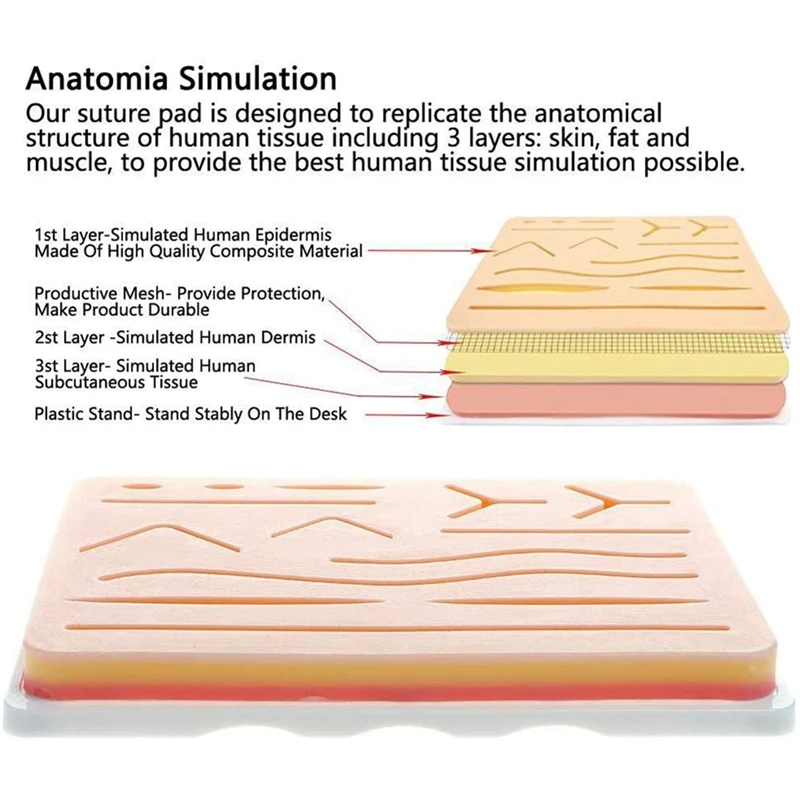 Anatomia Simulation

Our suture pad is designed to replicate the anatomical structure of human tissue including 3 layers: skin, fat and muscle, to provide the best human tissue simulation possible.

1st Layer-Simulated Human Epidermis Made Of High Quality Composite Material

Productive Mesh- Provide Protection, Make Product Durable

2st Layer -Simulated Human Dermis

3st Layer- Simulated Human Subcutaneous Tissue

Plastic Stand- Stand Stably On The Desk